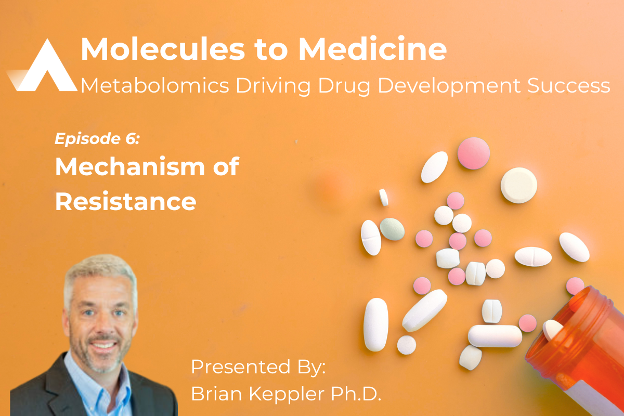 Molecules to Medicine

Metabolomics Driving Drug Development Success

Episode 6:

Mechanism of Resistance

Presented By:
Brian Keppler Ph.D.